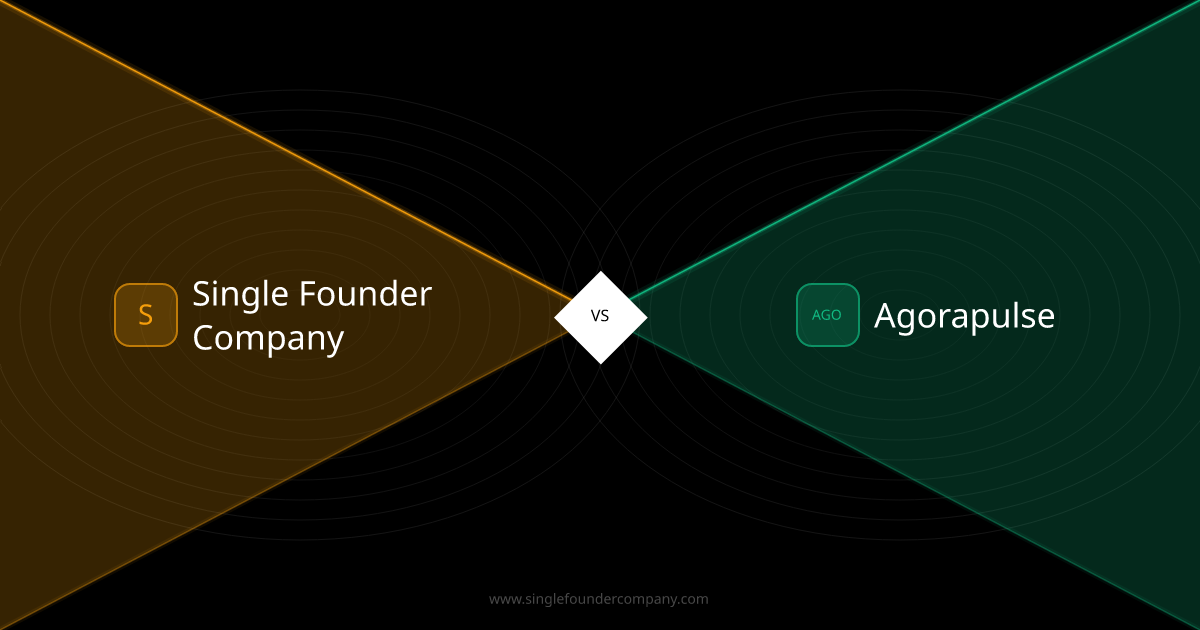 S

Single Founder Company

VS

AGO

Agorapulse

www.singlefoundercompany.com